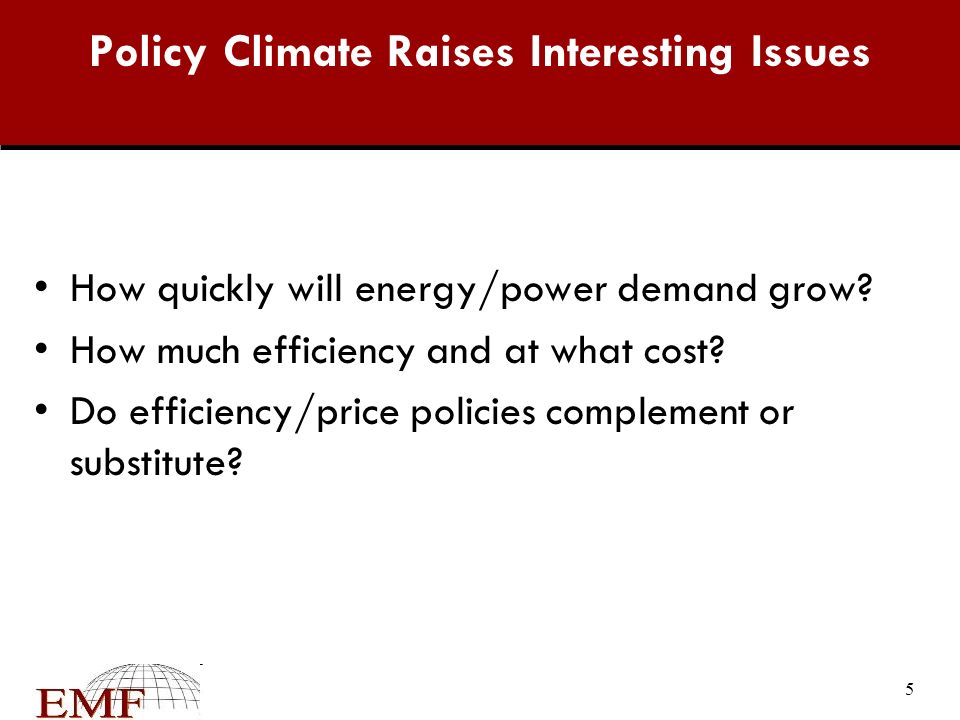 Policy Climate Raises Interesting Issues

• How quickly will energy/power demand grow?
• How much efficiency and at what cost?
• Do efficiency/price policies complement or substitute?

EMF

5